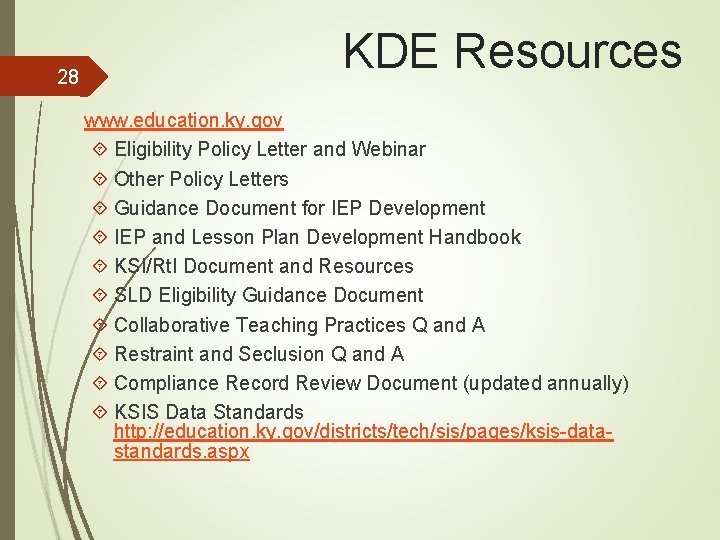 28

KDE Resources

www.education.ky.gov

Eligibility Policy Letter and Webinar
Other Policy Letters
Guidance Document for IEP Development
IEP and Lesson Plan Development Handbook
KSI/RtI Document and Resources
SLD Eligibility Guidance Document
Collaborative Teaching Practices Q and A
Restraint and Seclusion Q and A
Compliance Record Review Document (updated annually)
KSIS Data Standards http://education.ky.gov/districts/tech/sis/pages/ksis-data-standards.aspx